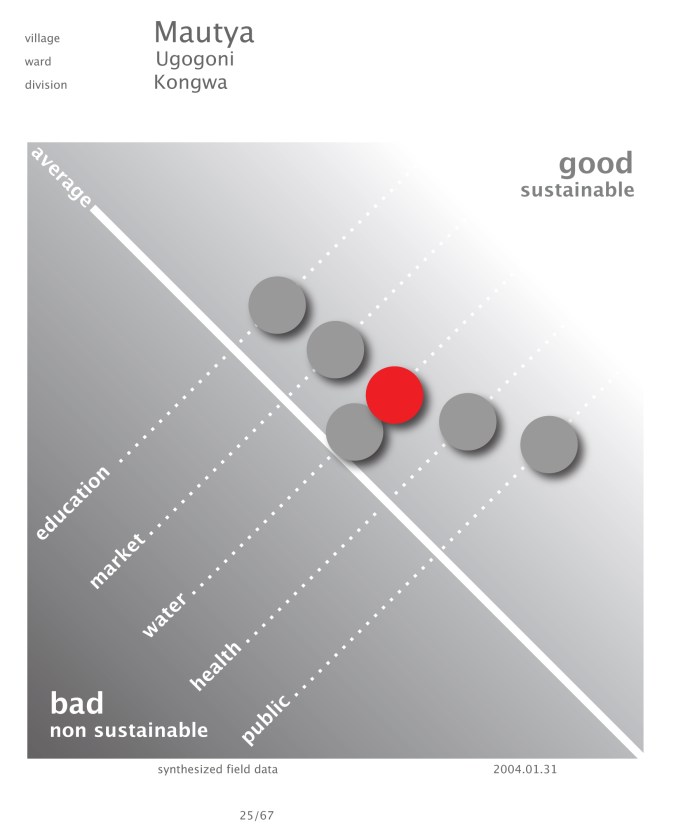 village Mautya
ward Ugogoni
division Kongwa

average

good
sustainable

education

market

water

health

public

bad
non sustainable

synthesized field data

2004.01.31

25/67